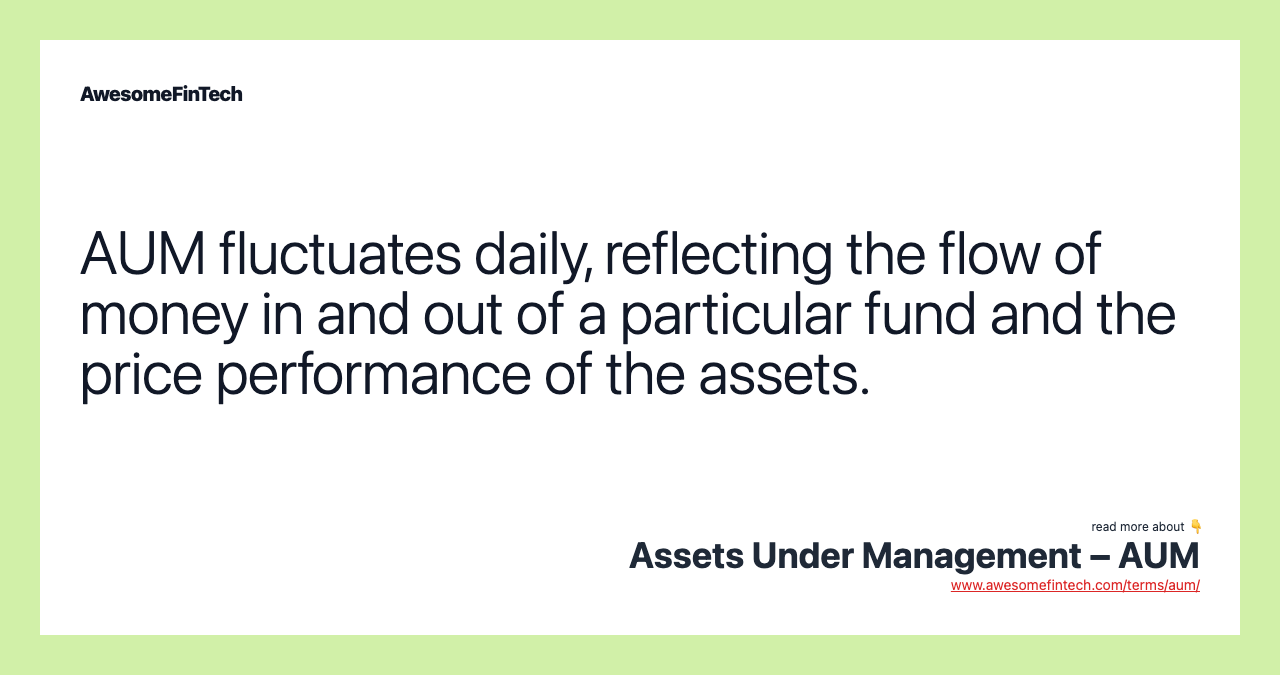 AwesomeFinTech

AUM fluctuates daily, reflecting the flow of money in and out of a particular fund and the price performance of the assets.

read more about 👇
Assets Under Management – AUM
www.awesomefintech.com/terms/aum/